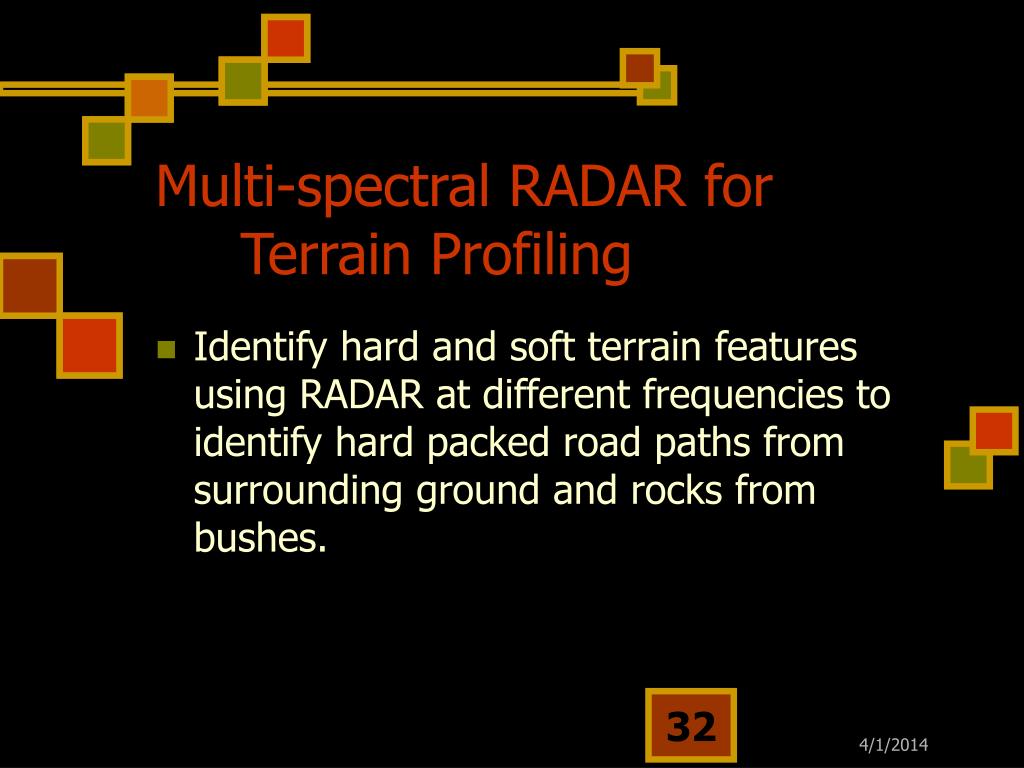 Multi-spectral RADAR for Terrain Profiling

Identify hard and soft terrain features using RADAR at different frequencies to identify hard packed road paths from surrounding ground and rocks from bushes.

32

4/1/2014